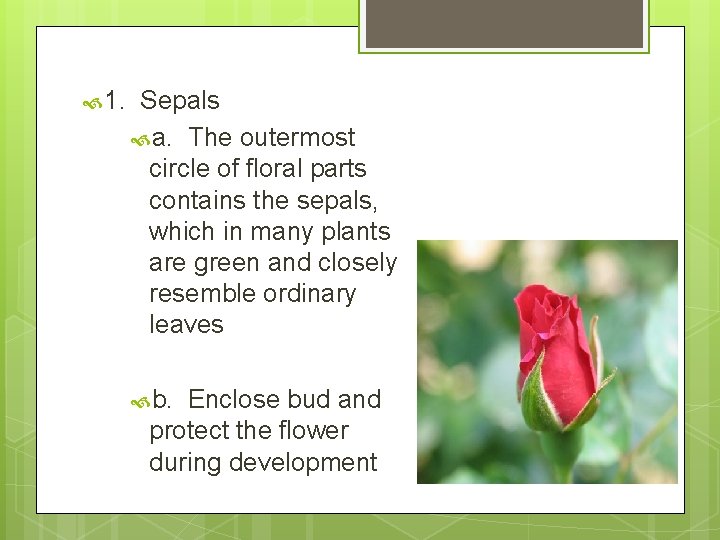 1. Sepals

a. The outermost circle of floral parts contains the sepals, which in many plants are green and closely resemble ordinary leaves

b. Enclose bud and protect the flower during development